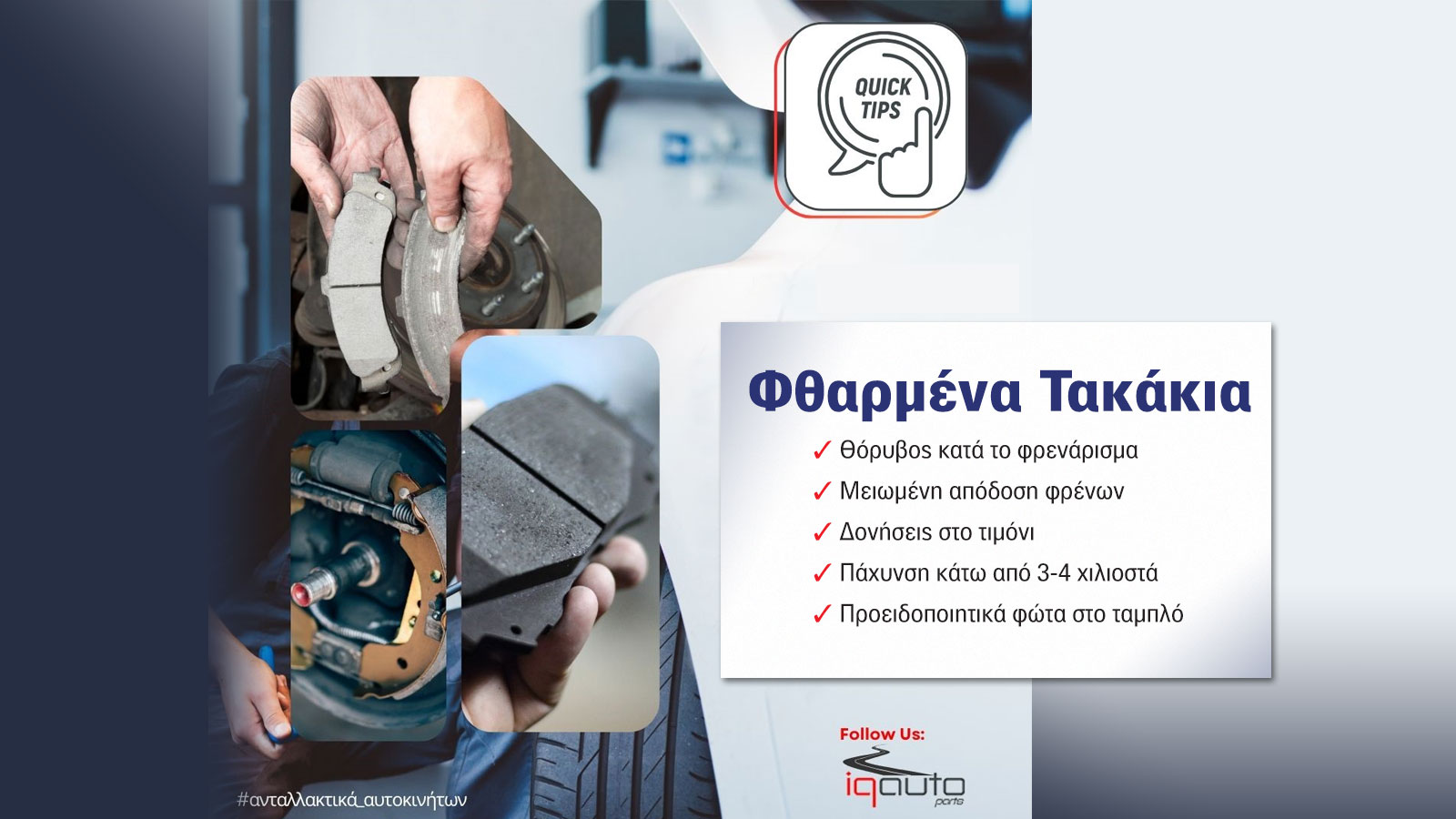 QUICK TIPS

Φθαρμένα Τακάκια

✓ Θόρυβος κατά το φρενάρισμα
✓ Μειωμένη απόδοση φρένων
✓ Δονήσεις στο τιμόνι
✓ Πάχυνση κάτω από 3-4 χιλιοστά
✓ Προειδοποιητικά φώτα στο ταμπλό

Follow Us:
iqauto parts

#ανταλλακτικά_αυτοκινήτων